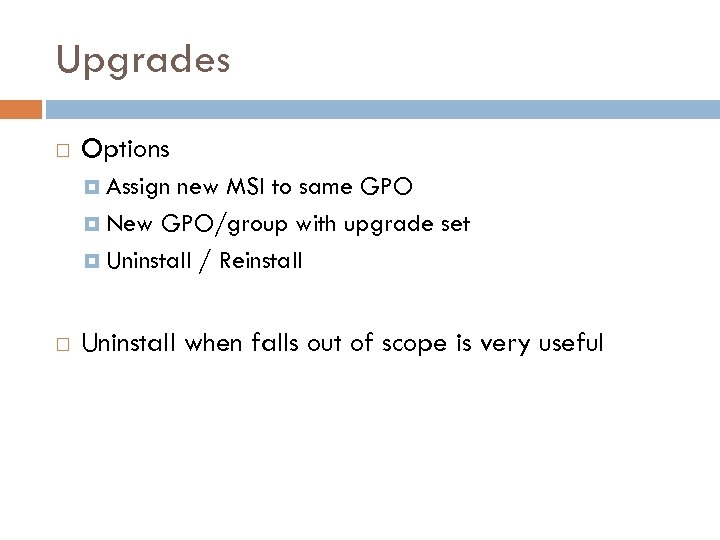 Upgrades

Options

Assign new MSI to same GPO

New GPO/group with upgrade set

Uninstall / Reinstall

Uninstall when falls out of scope is very useful